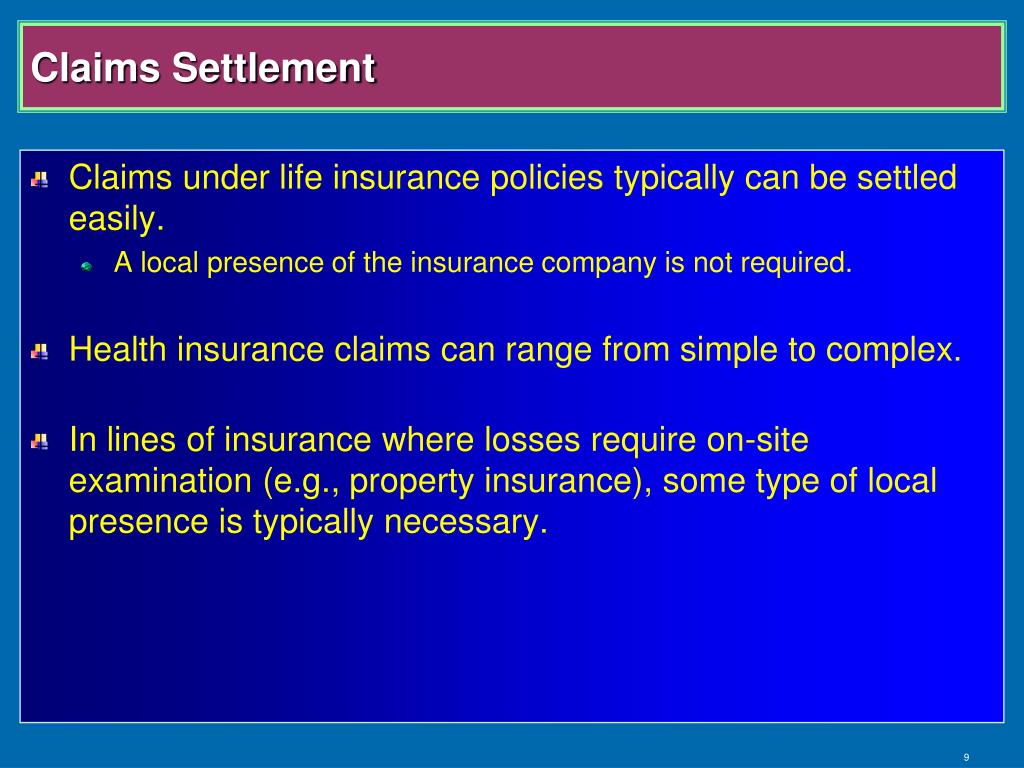 Claims Settlement

Claims under life insurance policies typically can be settled easily.

A local presence of the insurance company is not required.

Health insurance claims can range from simple to complex.

In lines of insurance where losses require on-site examination (e.g., property insurance), some type of local presence is typically necessary.

9